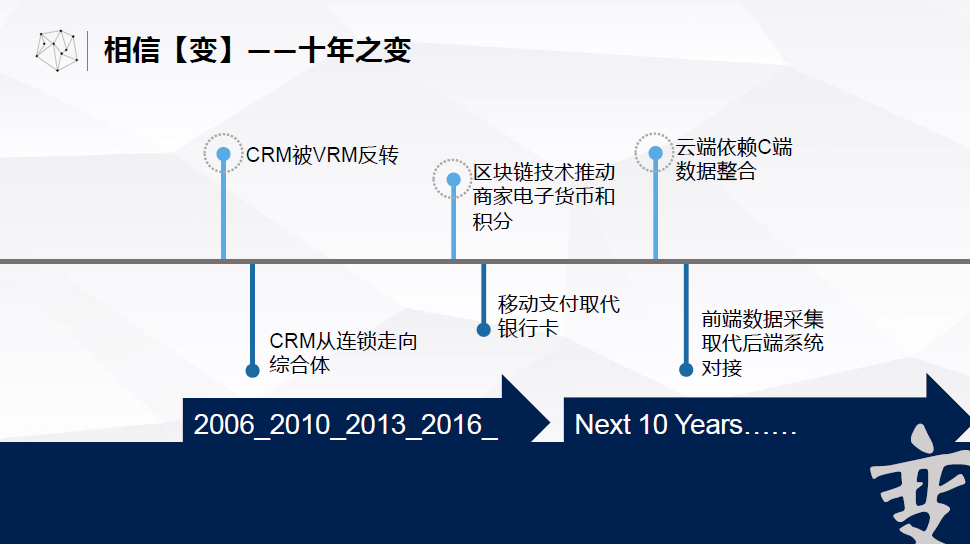 相信【变】——十年之变

CRM被VRM反转

区块链技术推动商家电子货币和积分

云端依赖C端数据整合

CRM从连锁走向综合体

移动支付取代银行卡

前端数据采集取代后端系统对接

2006_2010_2013_2016_

Next 10 Years……

变